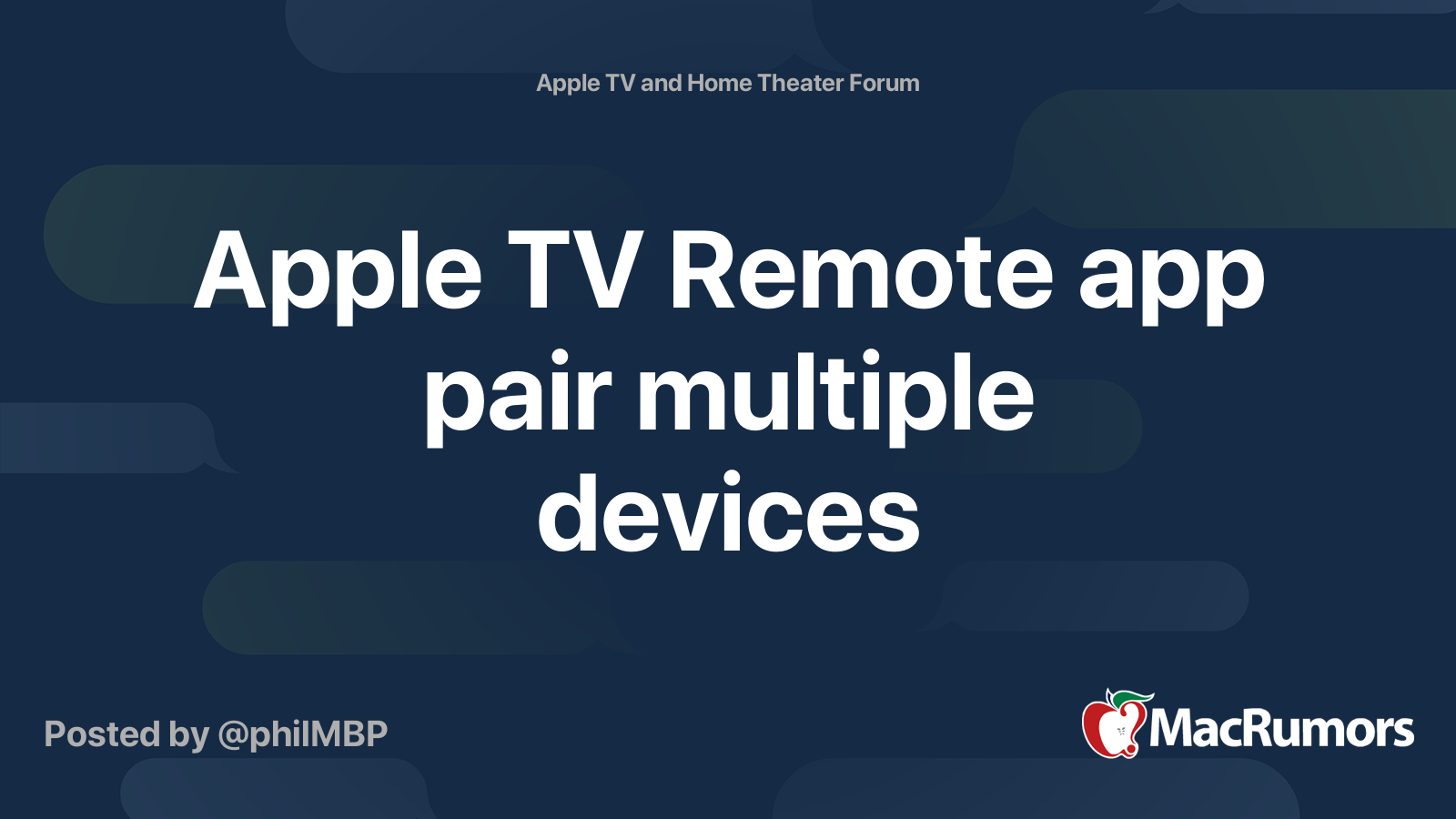 Apple TV and Home Theater Forum

Apple TV Remote app pair multiple devices

Posted by @philMBP

MacRumors